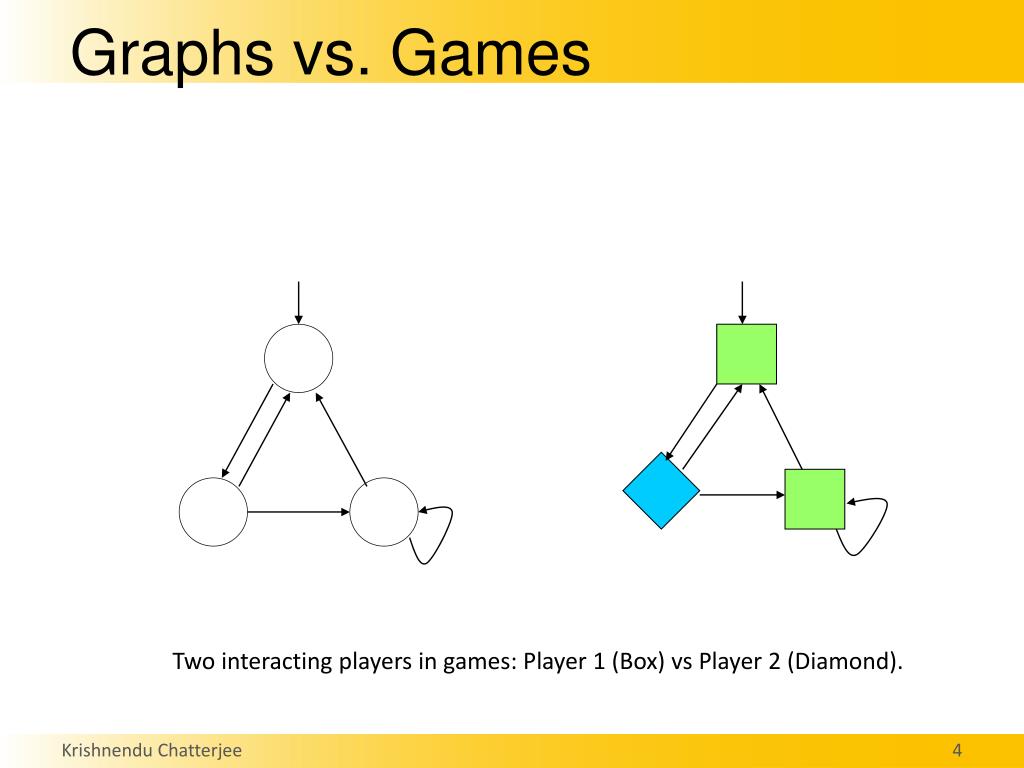 Graphs vs. Games

Two interacting players in games: Player 1 (Box) vs Player 2 (Diamond).

Krishnendu Chatterjee

4